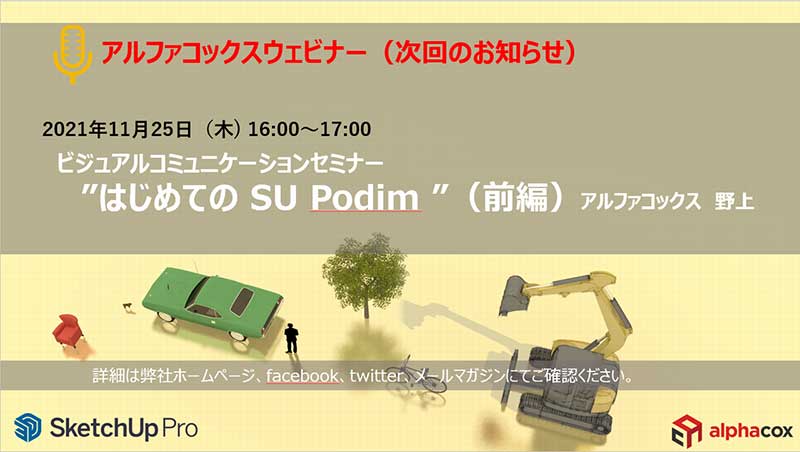 アルファコックスウェビナー（次回のお知らせ）

2021年11月25日（木）16:00～17:00

ビジュアルコミュニケーションセミナー

”はじめての SU Podim ”（前編） アルファコックス 野上

詳細は弊社ホームページ、facebook、twitter、メールマガジンにてご確認ください。

SketchUp Pro

alphacox